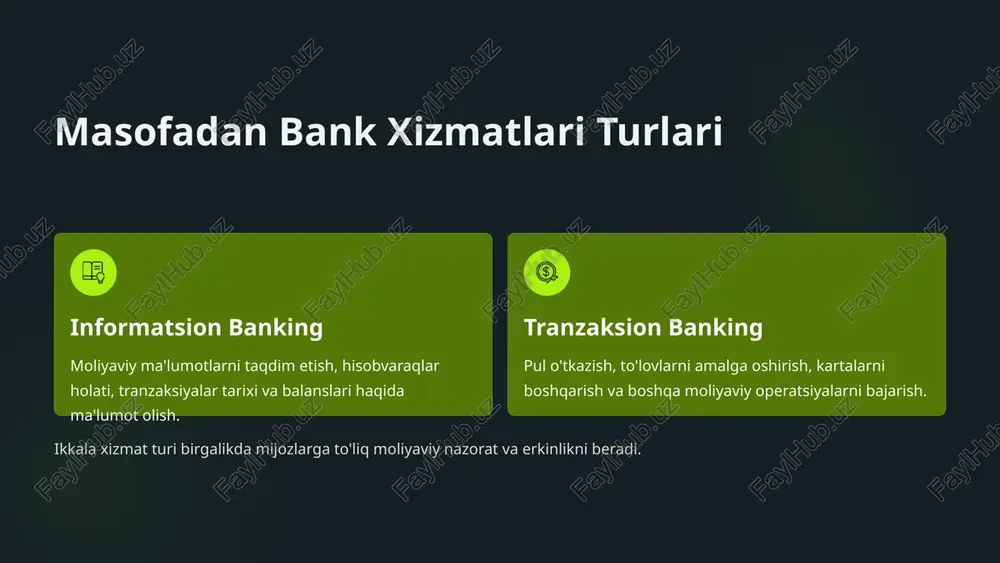 Masofadan Bank Xizmatlari Turlari

Informatsion Banking

Moliyaviy ma'lumotlarni taqdim etish, hisobvaraqlar holati, tranzaksiyalar tarixi va balanslari haqida ma'lumot olish.

Tranzaksion Banking

Pul o'tkazish, to'lovlarni amalga oshirish, kartalarni boshqarish va boshqa moliyaviy operatsiyalarni bajarish.

Ikkala xizmat turi birgalikda mijozlarga to'liq moliyaviy nazorat va erkinlikni beradi.

FaylHub.uz